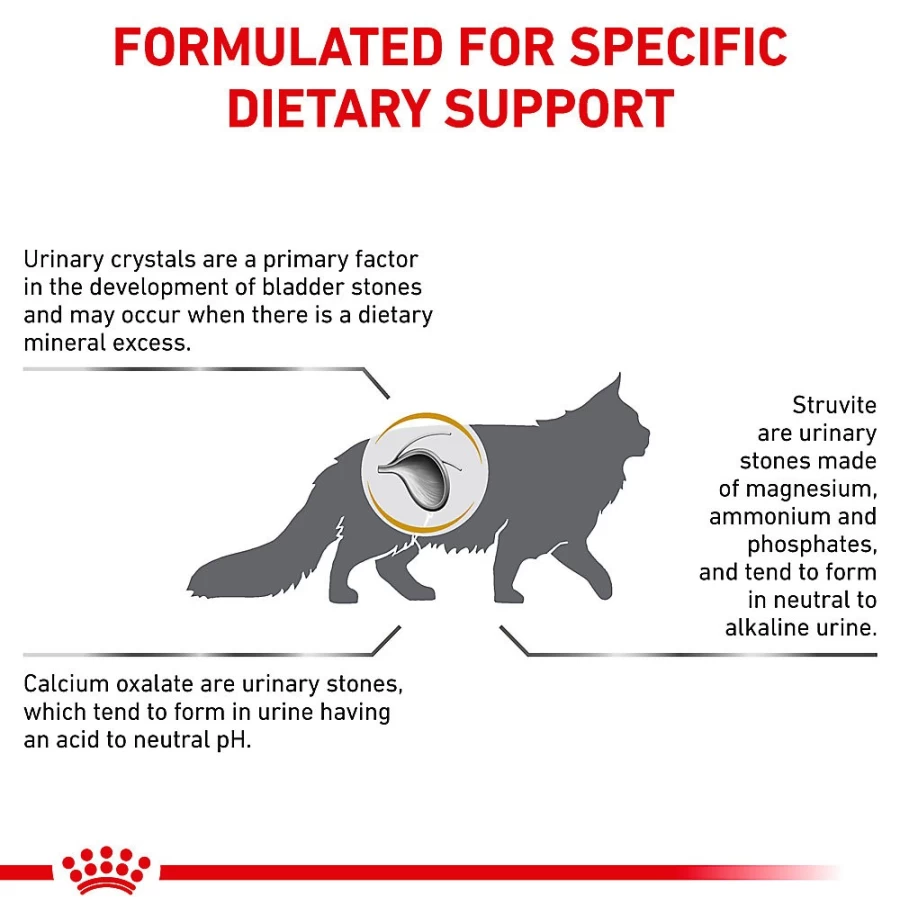 FORMULATED FOR SPECIFIC DIETARY SUPPORT

Urinary crystals are a primary factor in the development of bladder stones and may occur when there is a dietary mineral excess.

Struvite are urinary stones made of magnesium, ammonium and phosphates, and tend to form in neutral to alkaline urine.

Calcium oxalate are urinary stones, which tend to form in urine having an acid to neutral pH.